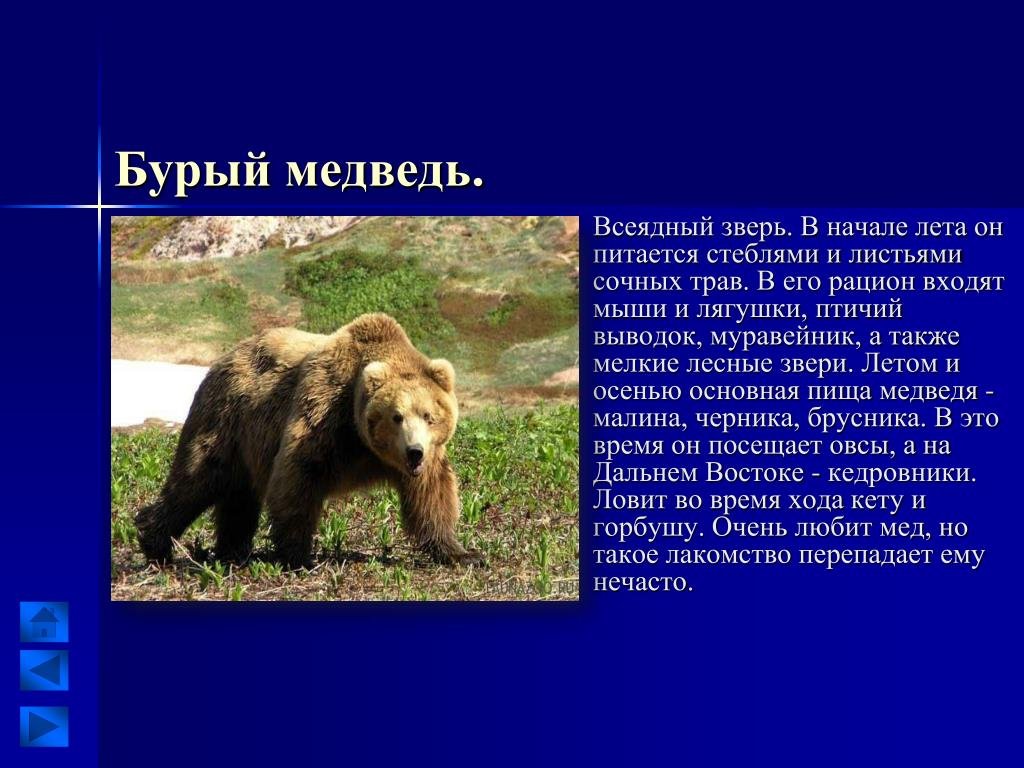 Бурый медведь.

Всеядный зверь. В начале лета он питается стеблями и листьями сочных трав. В его рацион входят мыши и лягушки, птичий выводок, муравейник, а также мелкие лесные звери. Летом и осенью основная пища медведя - малина, черника, брусника. В это время он посещает овсы, а на Дальнем Востоке - кедровники. Ловит во время хода кету и горбушу. Очень любит мед, но такое лакомство перепадает ему нечасто.